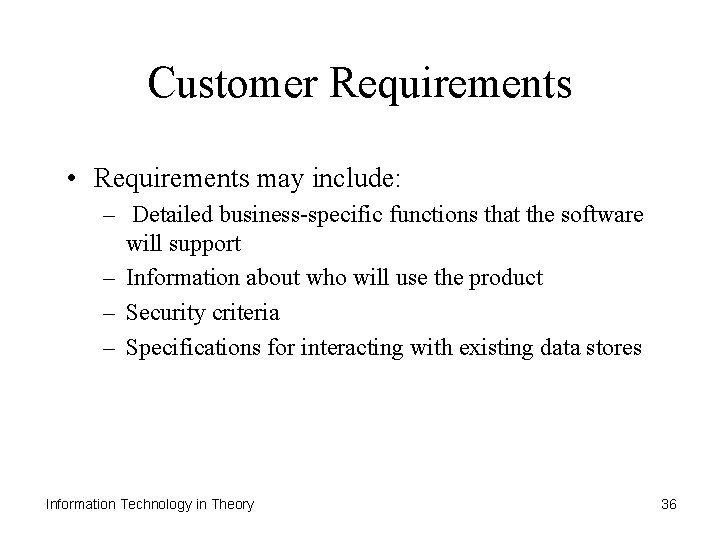 Customer Requirements

• Requirements may include:
– Detailed business-specific functions that the software will support
– Information about who will use the product
– Security criteria
– Specifications for interacting with existing data stores

Information Technology in Theory

36